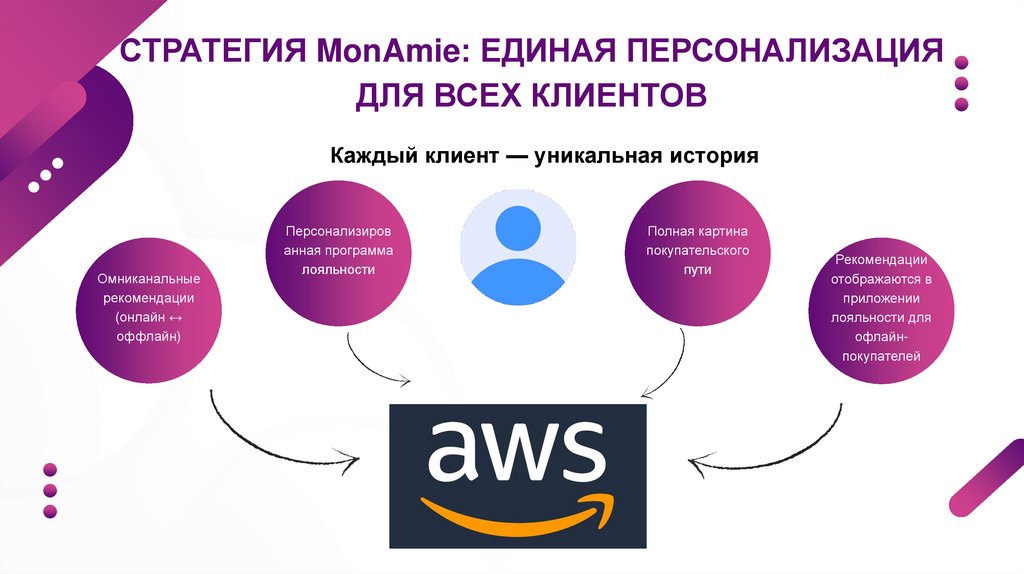 СТРАТЕГИЯ MonAmie: ЕДИНАЯ ПЕРСОНАЛИЗАЦИЯ ДЛЯ ВСЕХ КЛИЕНТОВ

Каждый клиент — уникальная история

Омниканальные рекомендации (онлайн ↔ оффлайн)

Персонализированная программа лояльности

Полная картина покупательского пути

Рекомендации отображаются в приложении лояльности для офлайн-покупателей

aws